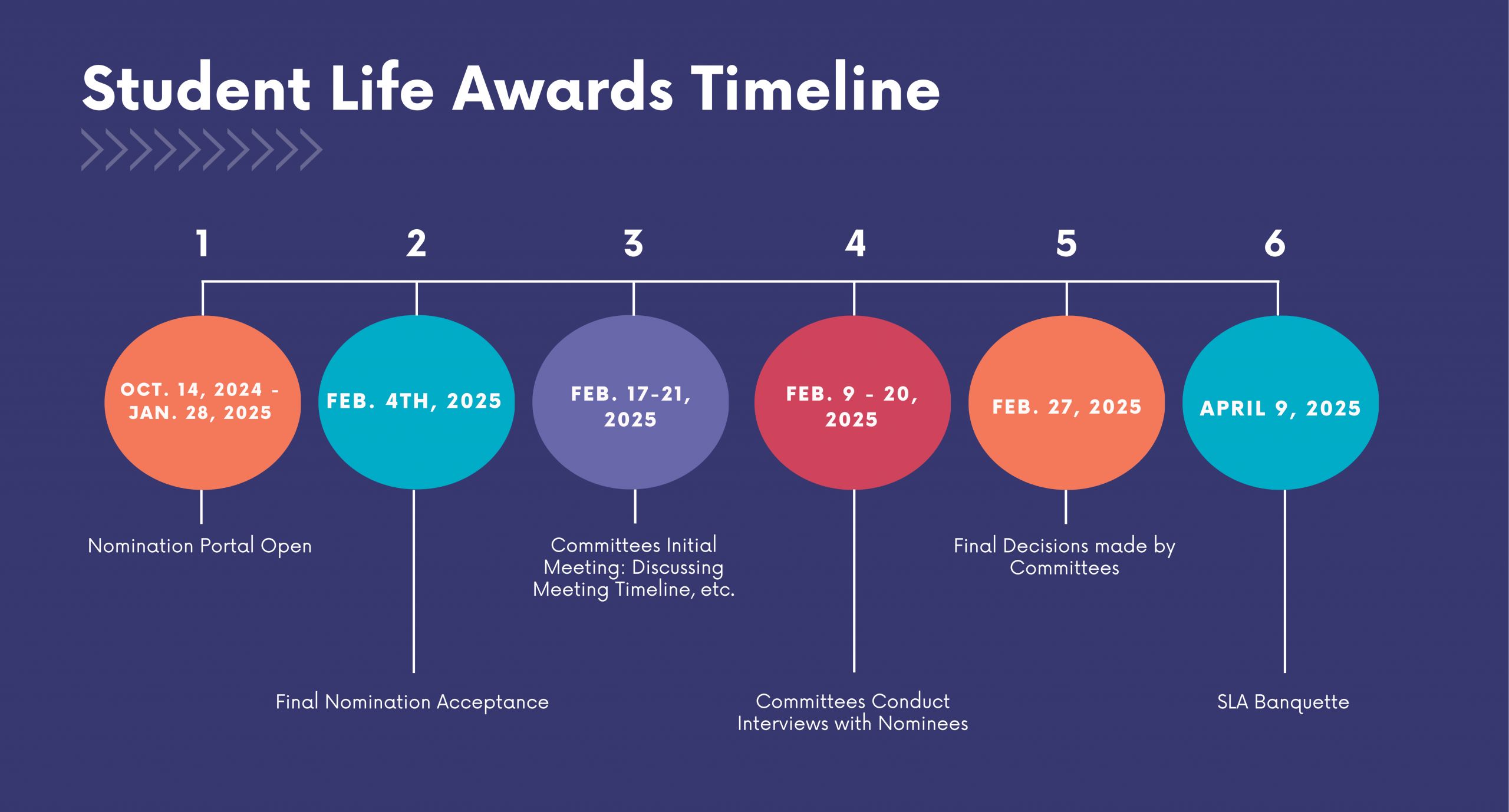 Student Life Awards Timeline

1

OCT. 14, 2024 - JAN. 28, 2025

Nomination Portal Open

2

FEB. 4TH, 2025

Final Nomination Acceptance

3

FEB. 17-21, 2025

Committees Initial Meeting: Discussing Meeting Timeline, etc.

4

FEB. 9 - 20, 2025

Committees Conduct Interviews with Nominees

5

FEB. 27, 2025

Final Decisions made by Committees

6

APRIL 9, 2025

SLA Banquette